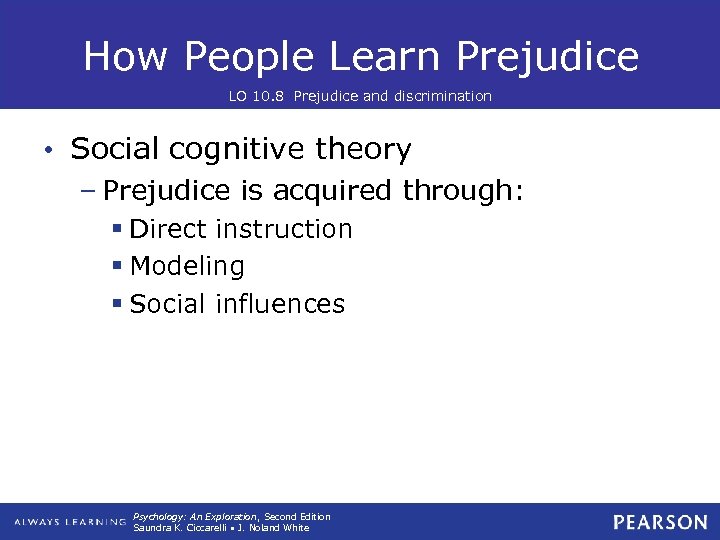 How People Learn Prejudice

LO 10.8 Prejudice and discrimination

• Social cognitive theory
  – Prejudice is acquired through:
    ▪ Direct instruction
    ▪ Modeling
    ▪ Social influences

ALWAYS LEARNING

Psychology: An Exploration, Second Edition
Saundra K. Ciccarelli • J. Noland White

PEARSON